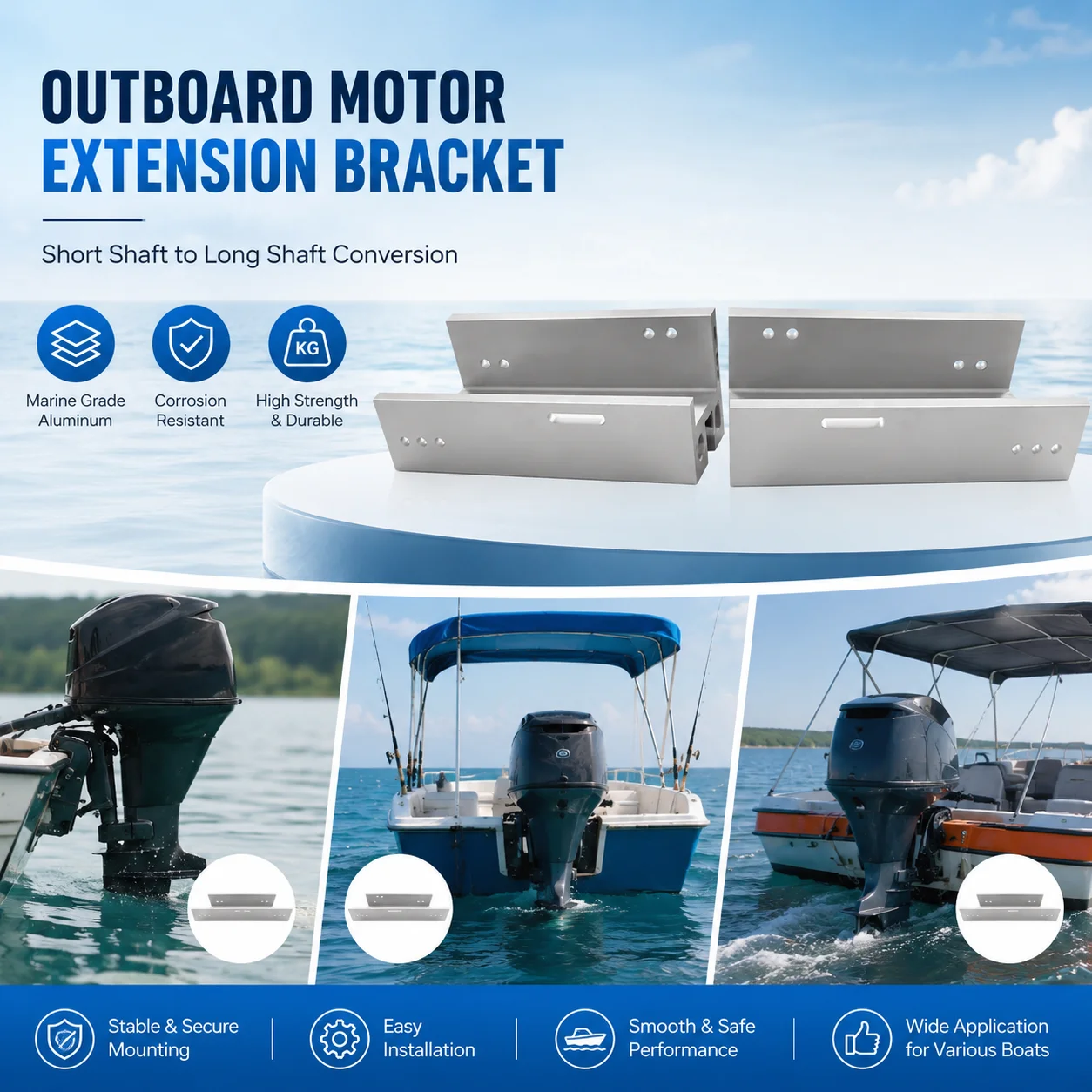 OUTBOARD MOTOR
EXTENSION BRACKET

Short Shaft to Long Shaft Conversion

Marine Grade Aluminum

Corrosion Resistant

KG

High Strength & Durable

Stable & Secure Mounting

Easy Installation

Smooth & Safe Performance

Wide Application for Various Boats